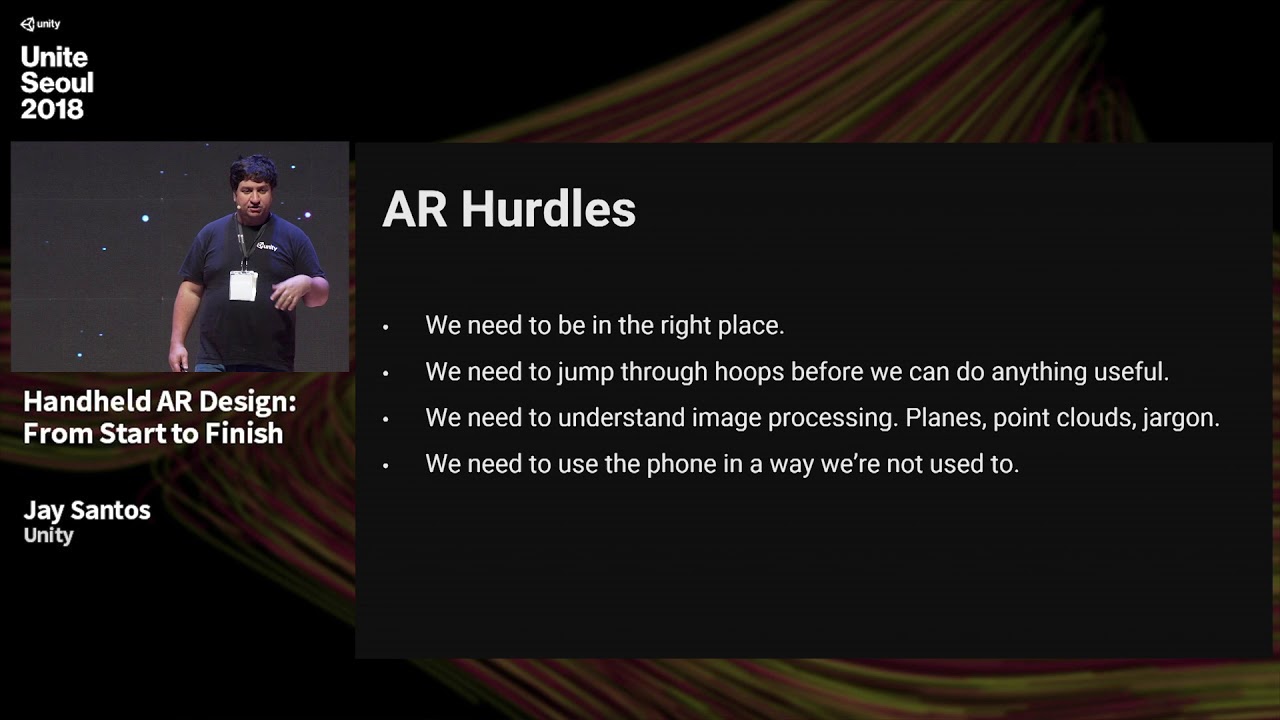 unity

Unite Seoul 2018

unity

Handheld AR Design: From Start to Finish

Jay Santos
Unity

AR Hurdles

• We need to be in the right place.
• We need to jump through hoops before we can do anything useful.
• We need to understand image processing. Planes, point clouds, jargon.
• We need to use the phone in a way we're not used to.